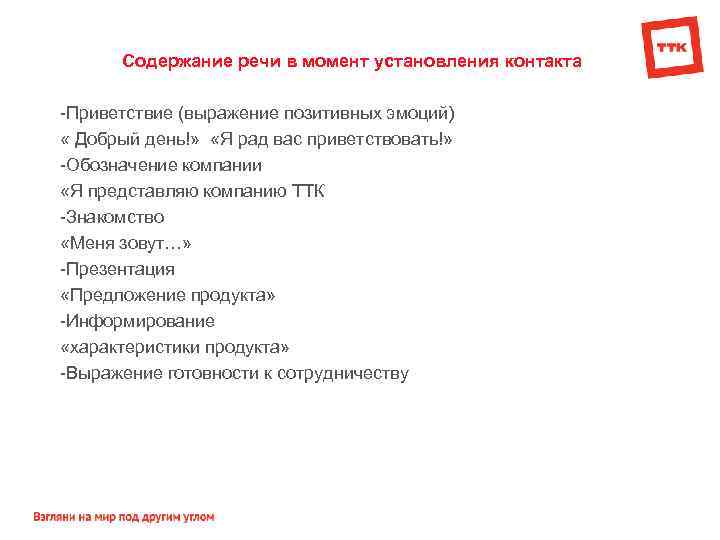 ТТК

Содержание речи в момент установления контакта

-Приветствие (выражение позитивных эмоций)
« Добрый день!» «Я рад вас приветствовать!»
-Обозначение компании
«Я представляю компанию ТТК
-Знакомство
«Меня зовут…»
-Презентация
«Предложение продукта»
-Информирование
«характеристики продукта»
-Выражение готовности к сотрудничеству

Взгляни на мир под другим углом